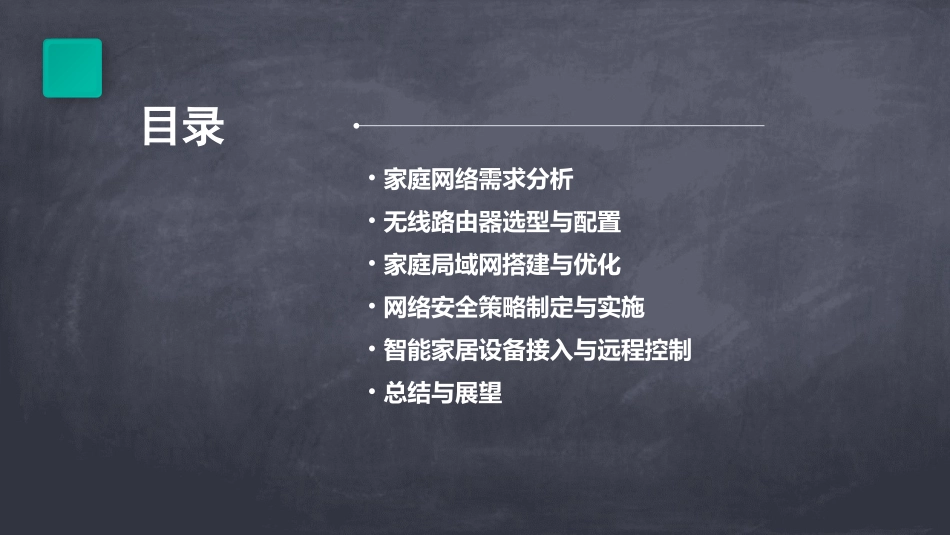 目录

• 家庭网络需求分析
• 无线路由器选型与配置
• 家庭局域网搭建与优化
• 网络安全策略制定与实施
• 智能家居设备接入与远程控制
• 总结与展望